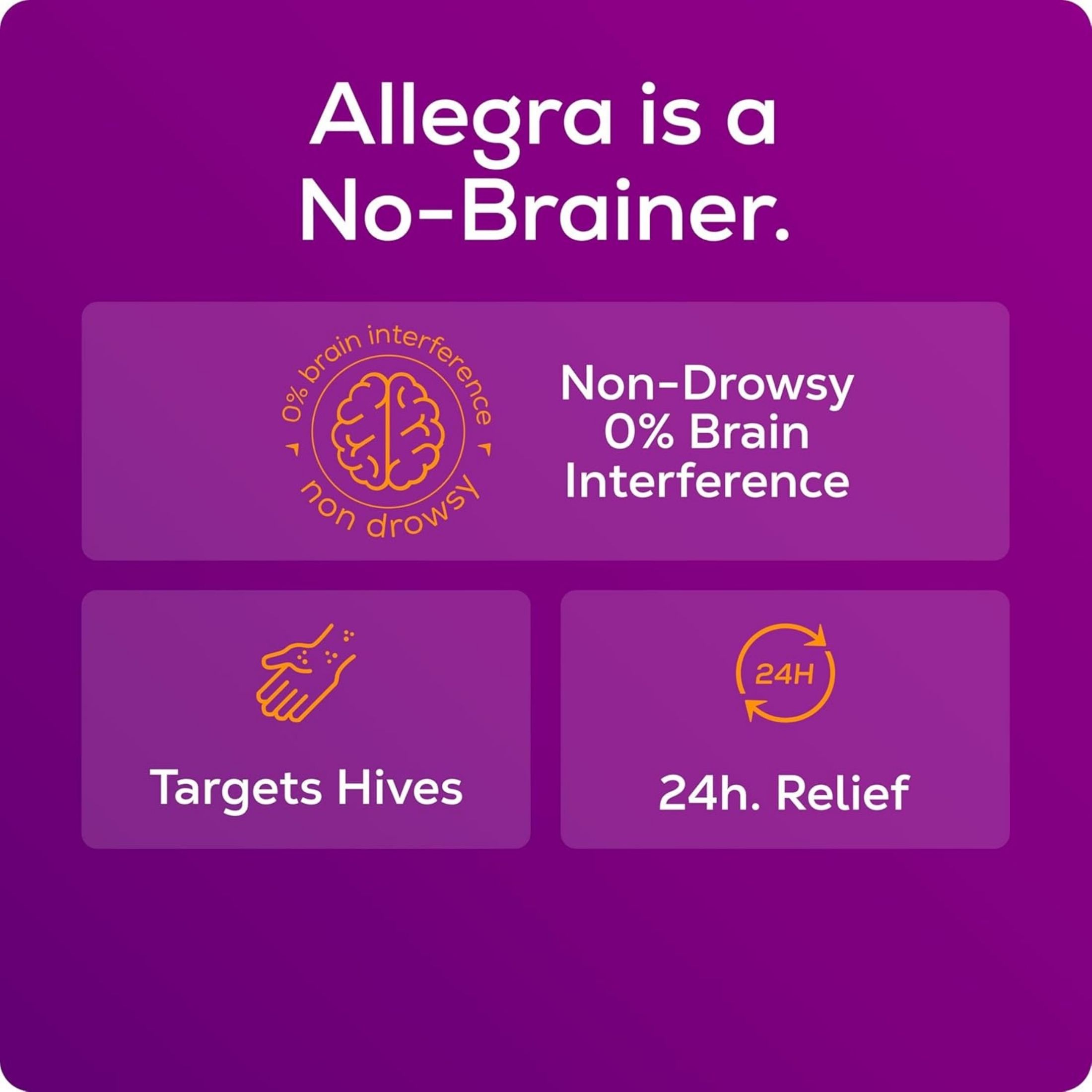 Allegra is a No-Brainer.

0% brain interference
non drowsy

Non-Drowsy
0% Brain
Interference

Targets Hives

24H

24h. Relief